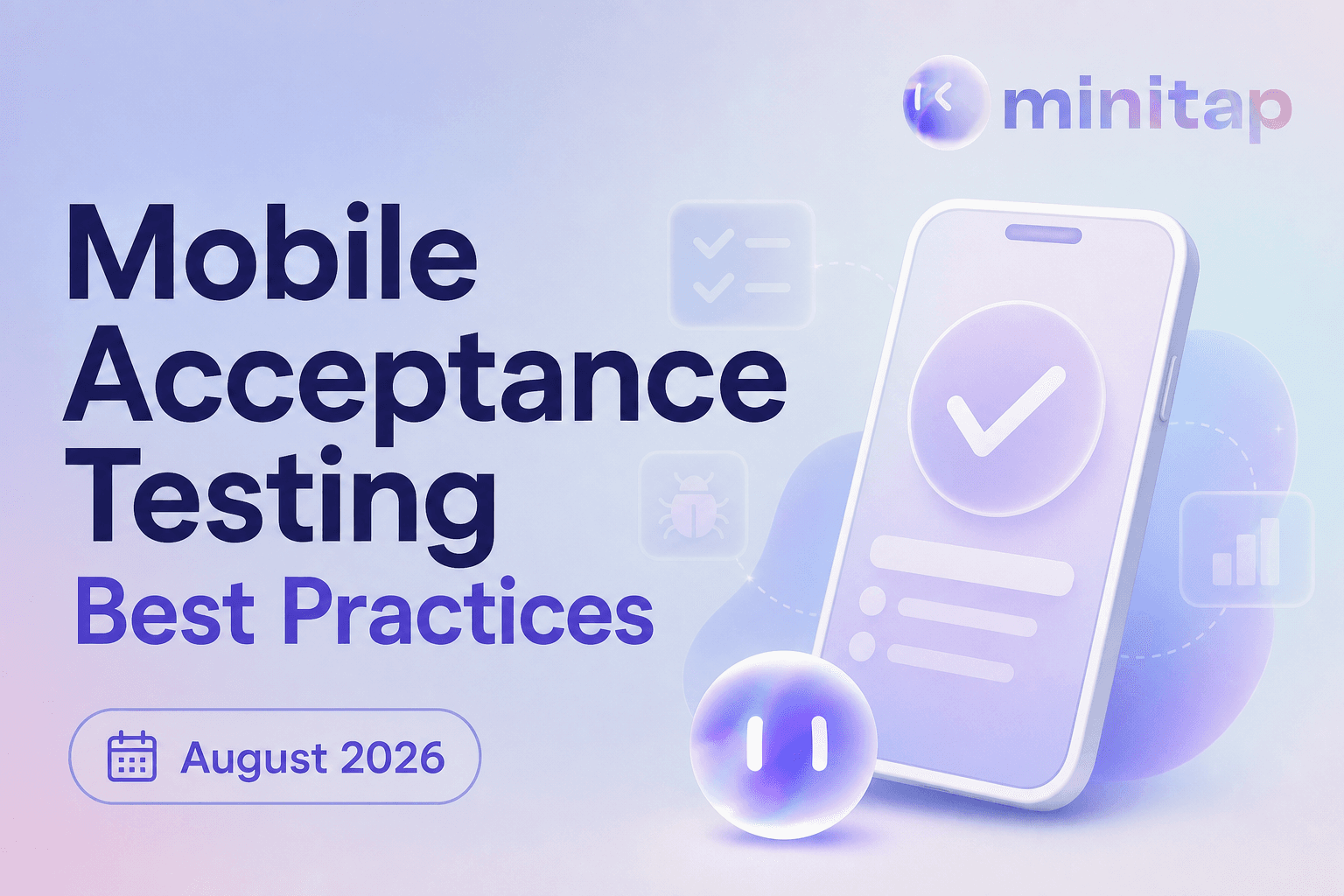 minitap

Mobile Acceptance Testing

Best Practices

August 2026